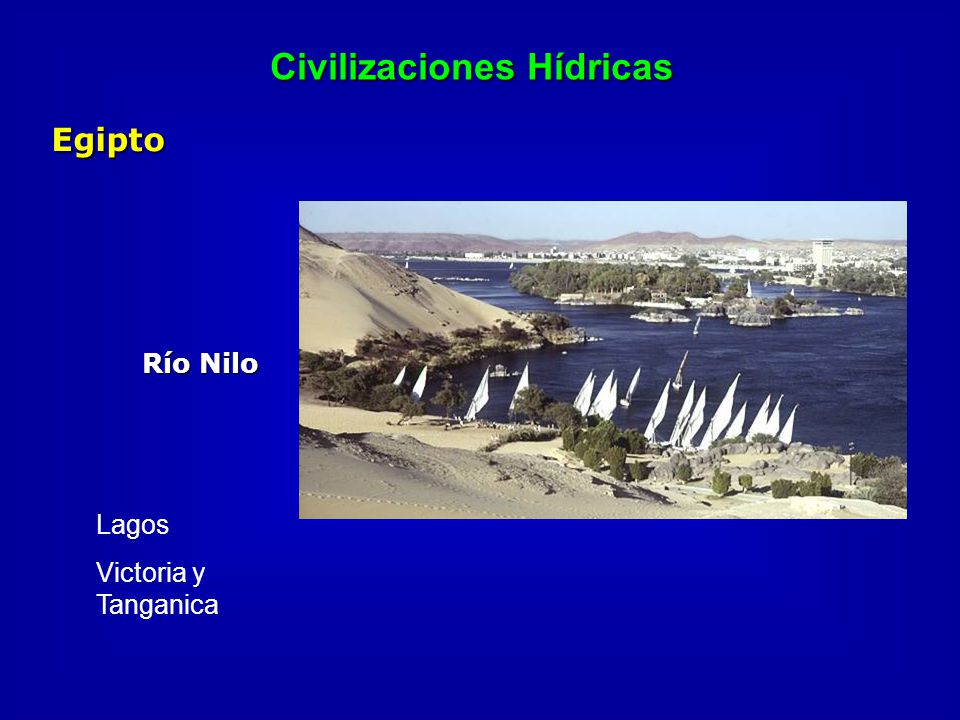 Civilizaciones Hídricas

Egipto

Río Nilo

Lagos

Victoria y Tanganica